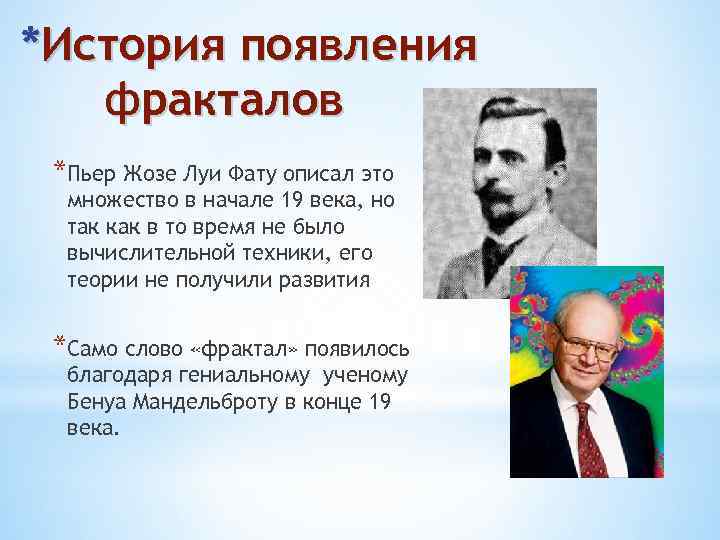 *История появления фракталов

*Пьер Жозе Луи Фату описал это множество в начале 19 века, но так как в то время не было вычислительной техники, его теории не получили развития

*Само слово «фрактал» появилось благодаря гениальному ученому Бенуа Мандельброту в конце 19 века.